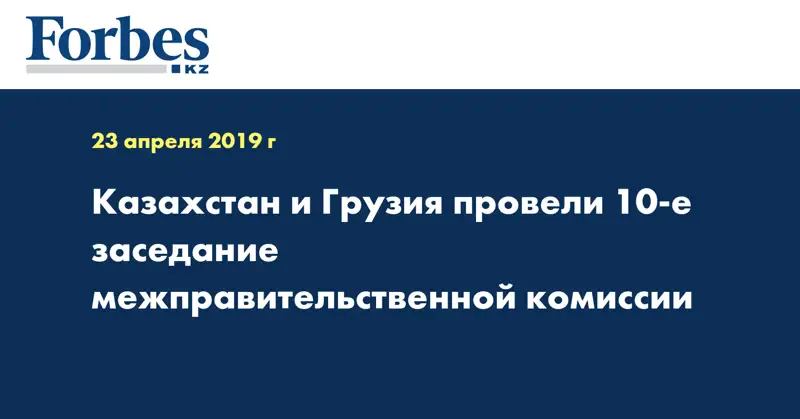 Forbes
KZ

23 апреля 2019 г

Казахстан и Грузия провели 10-е заседание межправительственной комиссии